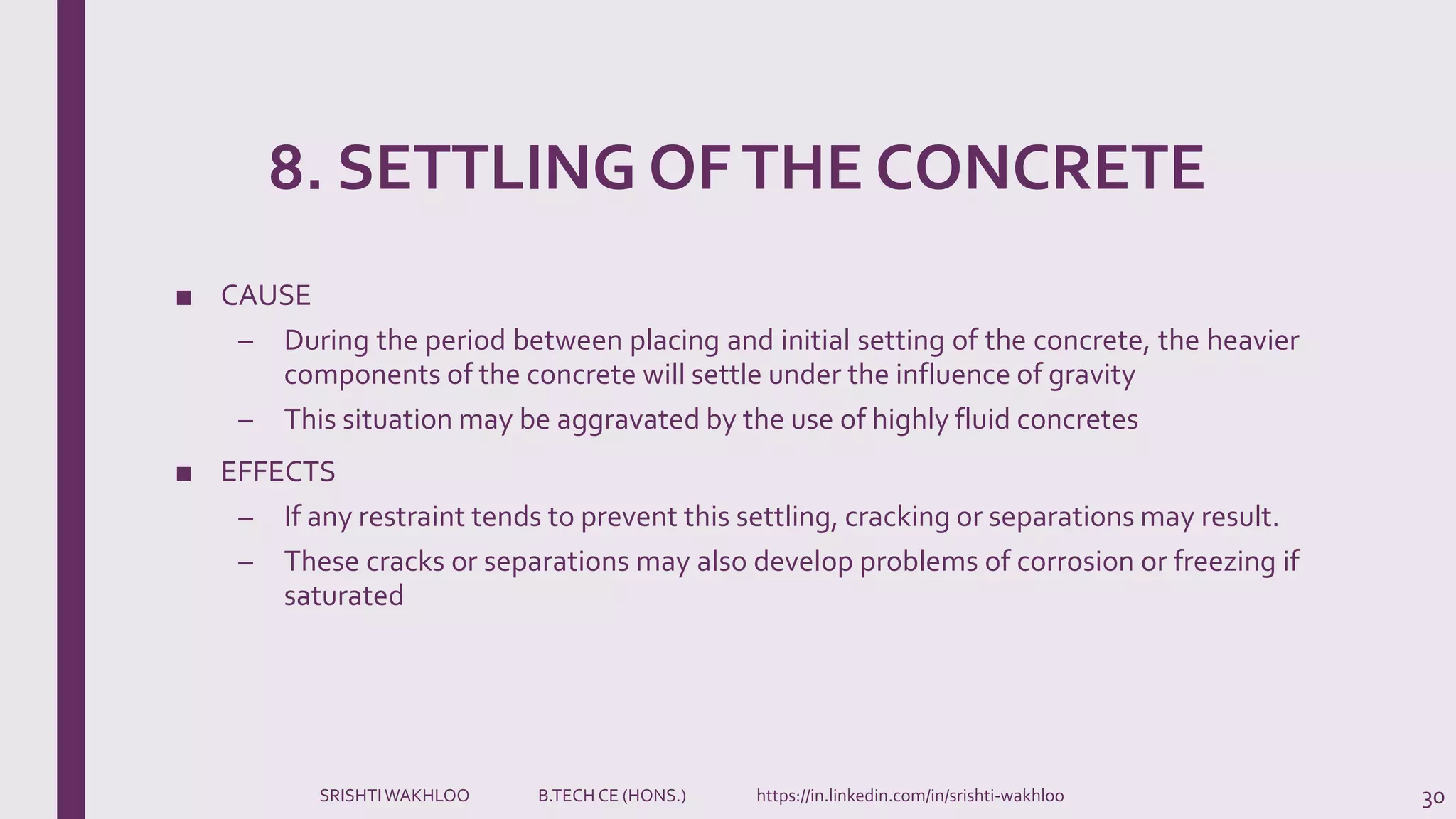 8. SETTLING OF THE CONCRETE

■ CAUSE

– During the period between placing and initial setting of the concrete, the heavier components of the concrete will settle under the influence of gravity

– This situation may be aggravated by the use of highly fluid concretes

■ EFFECTS

– If any restraint tends to prevent this settling, cracking or separations may result.

– These cracks or separations may also develop problems of corrosion or freezing if saturated

SRISHTI WAKHLOO B.TECH CE (HONS.) https://in.linkedin.com/in/srishti-wakhloo

30